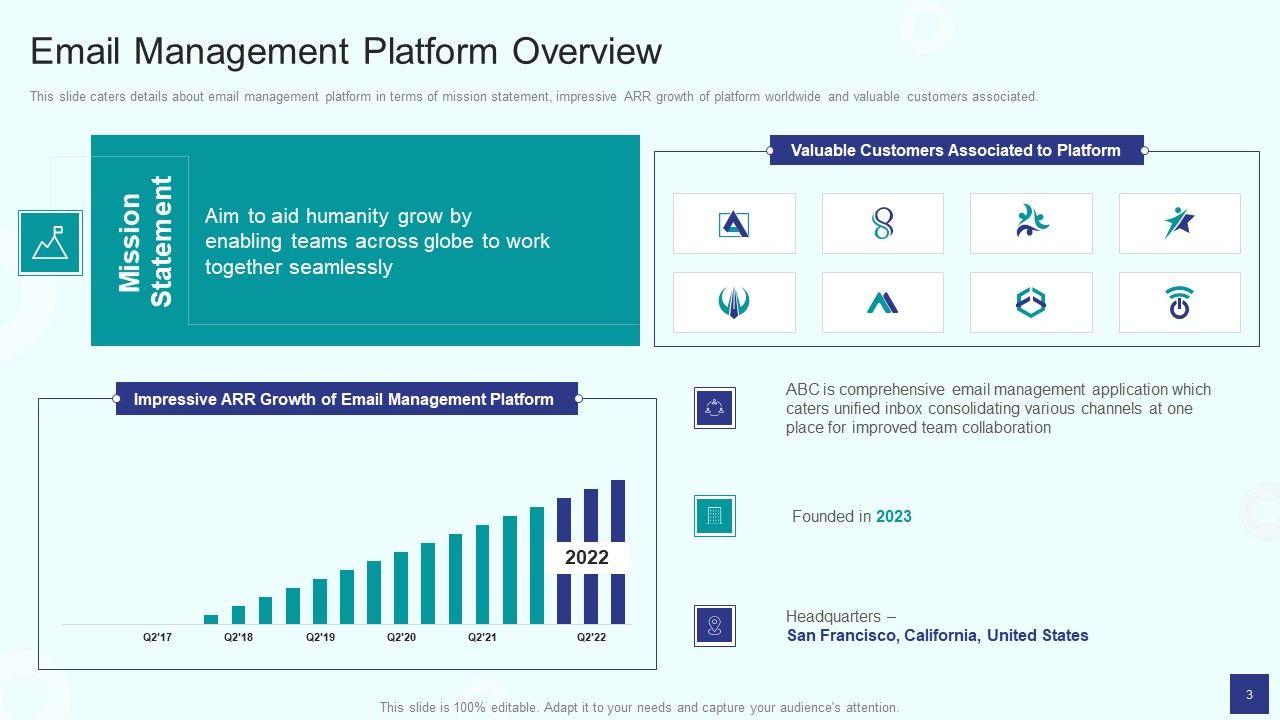 Email Management Platform Overview

This slide caters details about email management platform in terms of mission statement, impressive ARR growth of platform worldwide and valuable customers associated.

Mission Statement

Aim to aid humanity grow by enabling teams across globe to work together seamlessly

Valuable Customers Associated to Platform

Impressive ARR Growth of Email Management Platform

2022

Q2'17
Q2'18
Q2'19
Q2'20
Q2'21
Q2'22

ABC is comprehensive email management application which caters unified inbox consolidating various channels at one place for improved team collaboration

Founded in 2023

Headquarters – San Francisco, California, United States

This slide is 100% editable. Adapt it to your needs and capture your audience's attention.

3